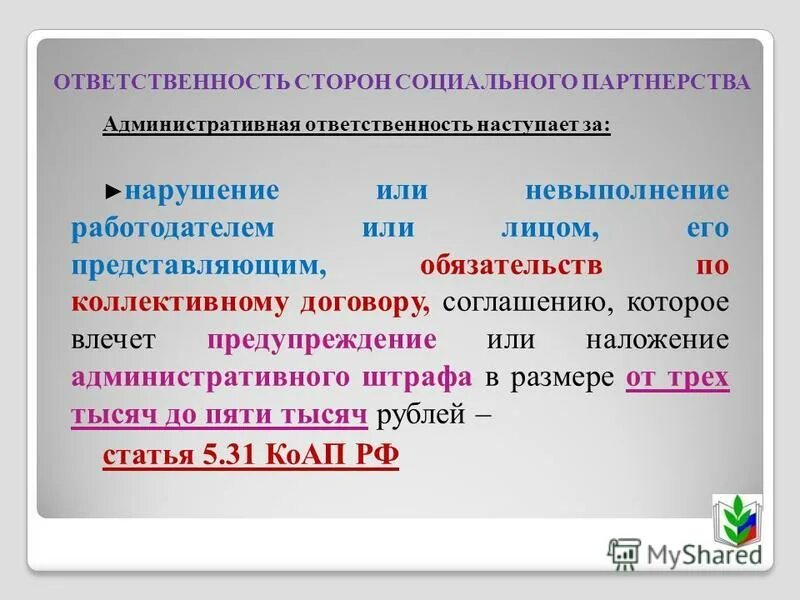 ОТВЕТСТВЕННОСТЬ СТОРОН СОЦИАЛЬНОГО ПАРТНЕРСТВА

Административная ответственность наступает за:

►нарушение или невыполнение работодателем или лицом, его представляющим, обязательств по коллективному договору, соглашению, которое влечет предупреждение или наложение административного штрафа в размере от трех тысяч до пяти тысяч рублей –

статья 5.31 КоАП РФ

MyShared